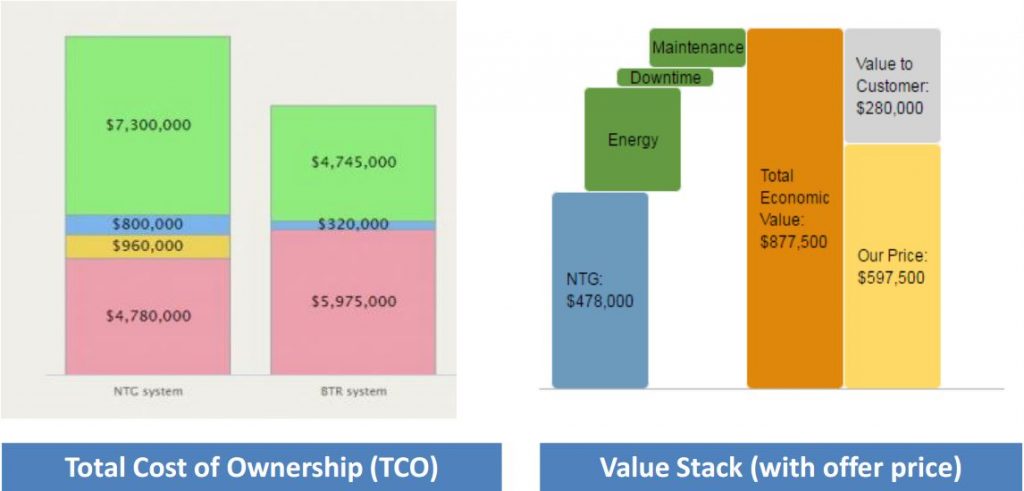 $7,300,000

$800,000
$960,000

$4,780,000

NTG system

$4,745,000

$320,000

$5,975,000

BTR system

Total Cost of Ownership (TCO)

Maintenance
Downtime
Energy

NTG: $478,000

Total Economic Value: $877,500

Value to Customer: $280,000

Our Price: $597,500

Value Stack (with offer price)